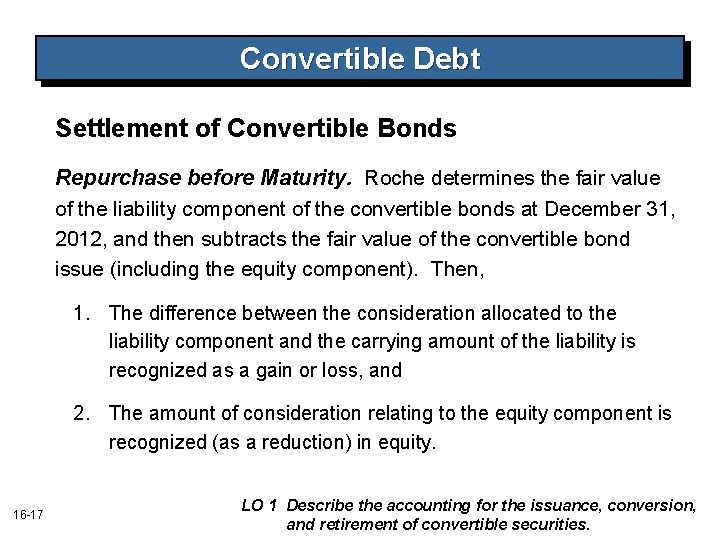 Convertible Debt

Settlement of Convertible Bonds

Repurchase before Maturity. Roche determines the fair value of the liability component of the convertible bonds at December 31, 2012, and then subtracts the fair value of the convertible bond issue (including the equity component). Then,

1. The difference between the consideration allocated to the liability component and the carrying amount of the liability is recognized as a gain or loss, and

2. The amount of consideration relating to the equity component is recognized (as a reduction) in equity.

16-17

LO 1 Describe the accounting for the issuance, conversion, and retirement of convertible securities.